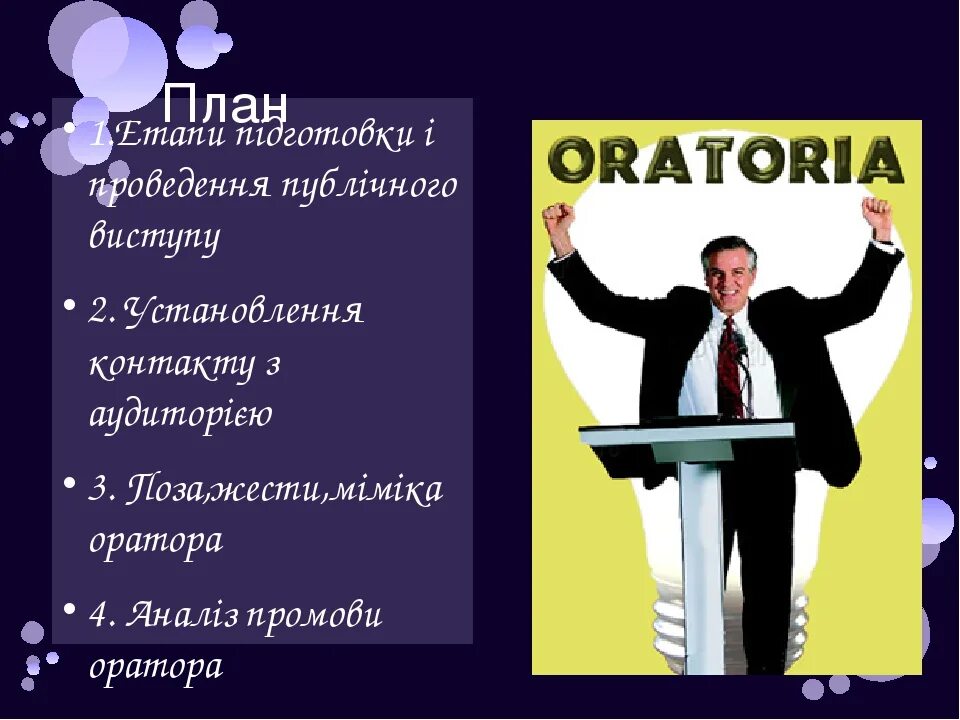 План

• 1.Етапи підготовки і проведення публічного виступу

• 2. Установлення контакту з аудиторією

• 3. Поза,жести,міміка оратора

• 4. Аналіз промови оратора

ORATORIA